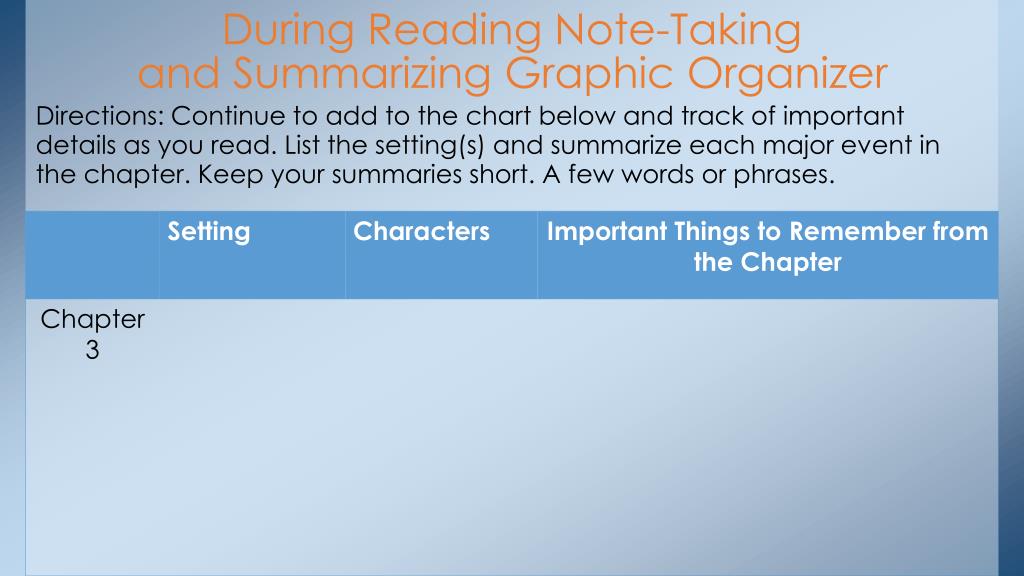 During Reading Note-Taking and Summarizing Graphic Organizer

Directions: Continue to add to the chart below and track of important details as you read. List the setting(s) and summarize each major event in the chapter. Keep your summaries short. A few words or phrases.

| | Setting | Characters | Important Things to Remember from the Chapter |
|---|---|---|---|
| Chapter 3 | | | |